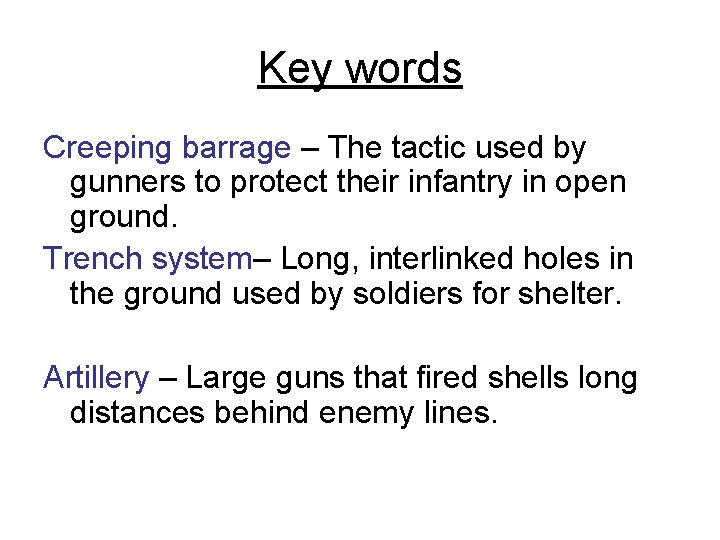 Key words

Creeping barrage – The tactic used by gunners to protect their infantry in open ground.

Trench system– Long, interlinked holes in the ground used by soldiers for shelter.

Artillery – Large guns that fired shells long distances behind enemy lines.